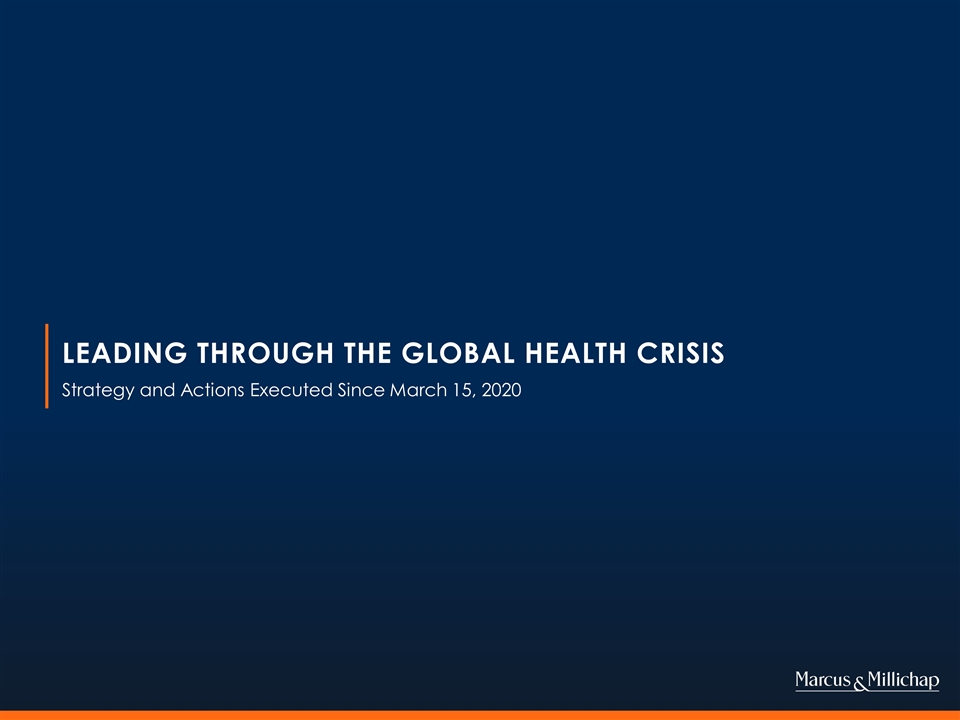 LEADING THROUGH THE GLOBAL HEALTH CRISIS
Strategy and Actions Executed Since March 15, 2020

Marcus & Millichap